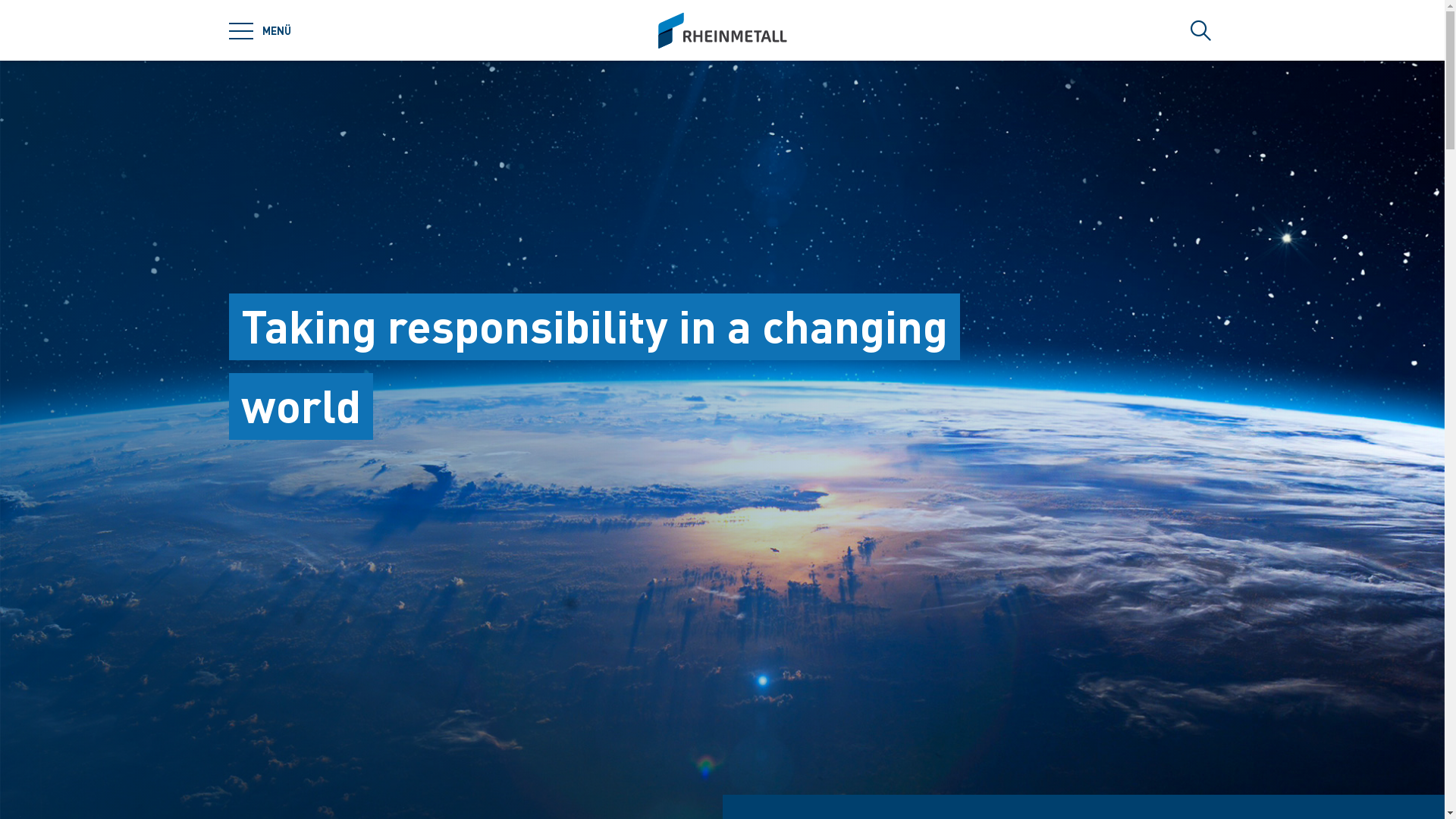 MENÜ

RHEINMETALL

Taking responsibility in a changing world